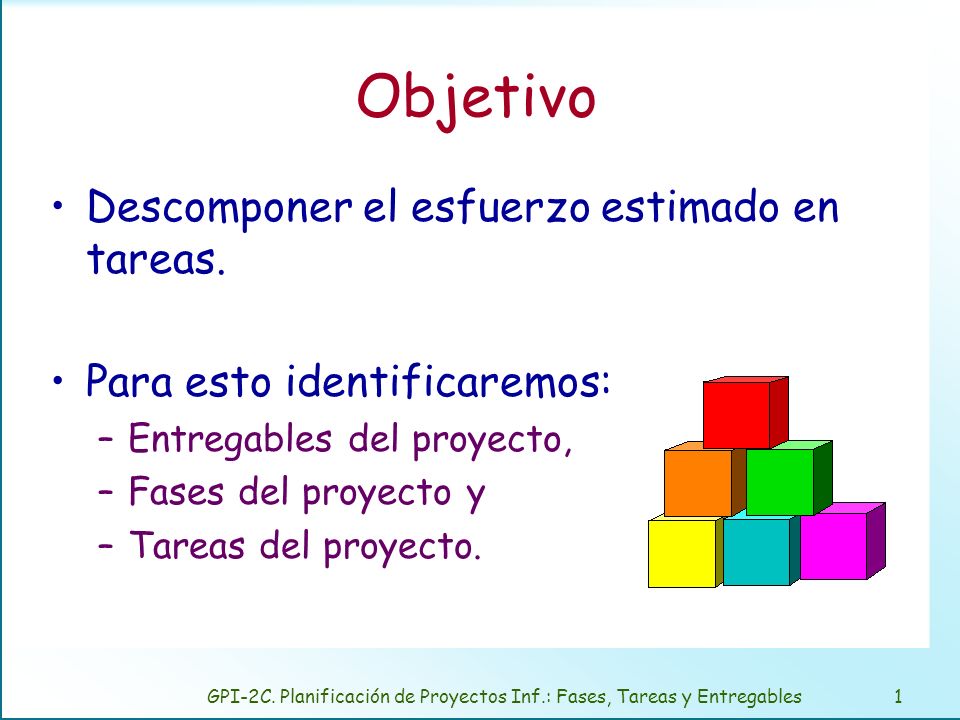 Objetivo

• Descomponer el esfuerzo estimado en tareas.

• Para esto identificaremos:
– Entregables del proyecto,
– Fases del proyecto y
– Tareas del proyecto.

GPI-2C. Planificación de Proyectos Inf.: Fases, Tareas y Entregables 1